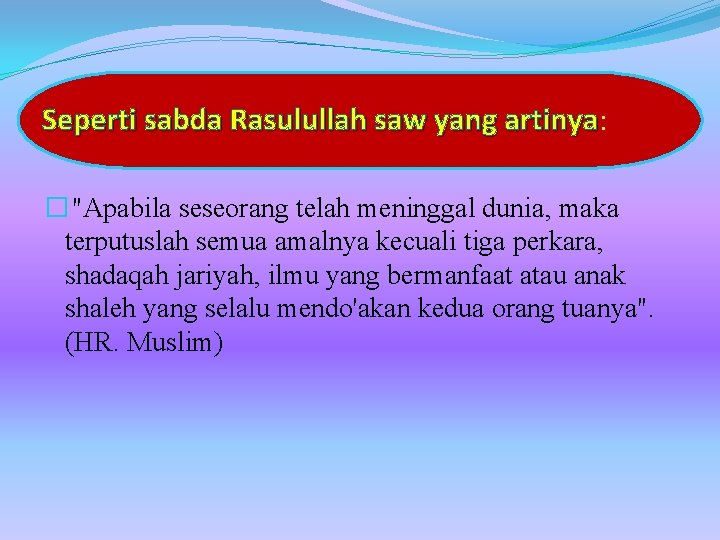 Seperti sabda Rasulullah saw yang artinya:

"Apabila seseorang telah meninggal dunia, maka terputuslah semua amalnya kecuali tiga perkara, shadaqah jariyah, ilmu yang bermanfaat atau anak shaleh yang selalu mendo'akan kedua orang tuanya". (HR. Muslim)